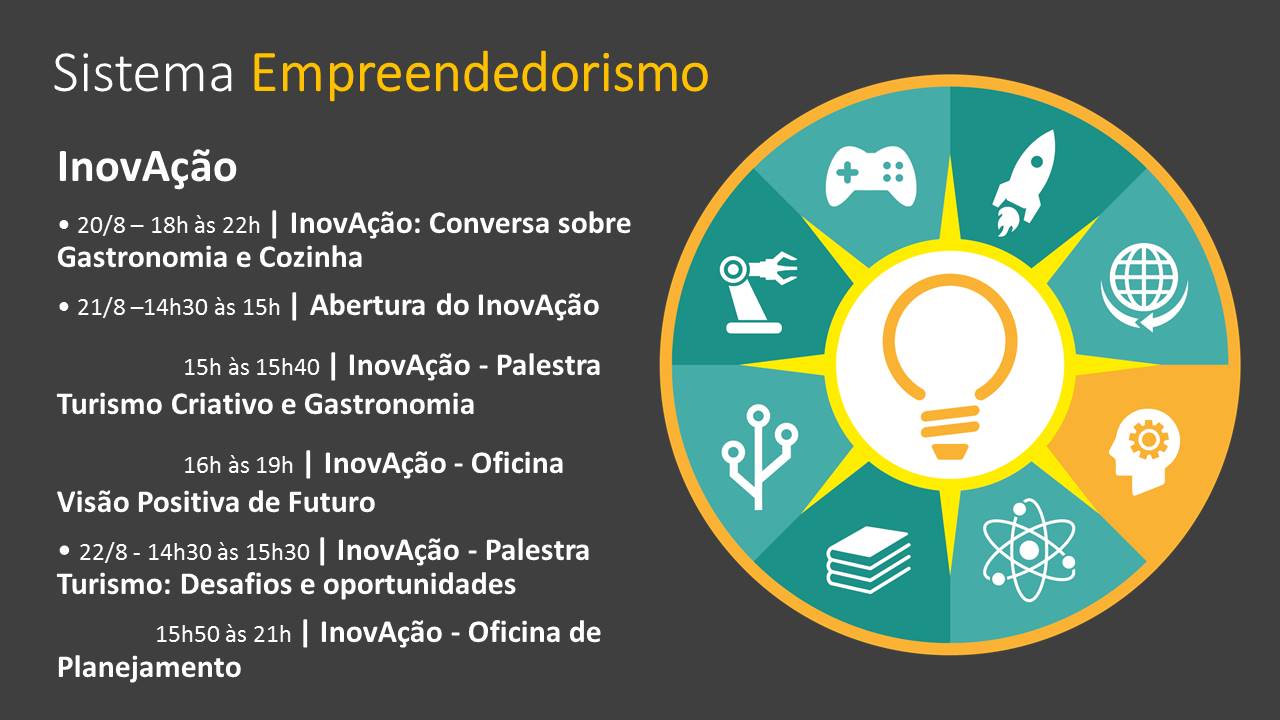 Sistema Empreendedorismo

InovAção

• 20/8 – 18h às 22h | InovAção: Conversa sobre Gastronomia e Cozinha

• 21/8 –14h30 às 15h | Abertura do InovAção

15h às 15h40 | InovAção - Palestra Turismo Criativo e Gastronomia

16h às 19h | InovAção - Oficina Visão Positiva de Futuro

• 22/8 - 14h30 às 15h30 | InovAção - Palestra Turismo: Desafios e oportunidades

15h50 às 21h | InovAção - Oficina de Planejamento